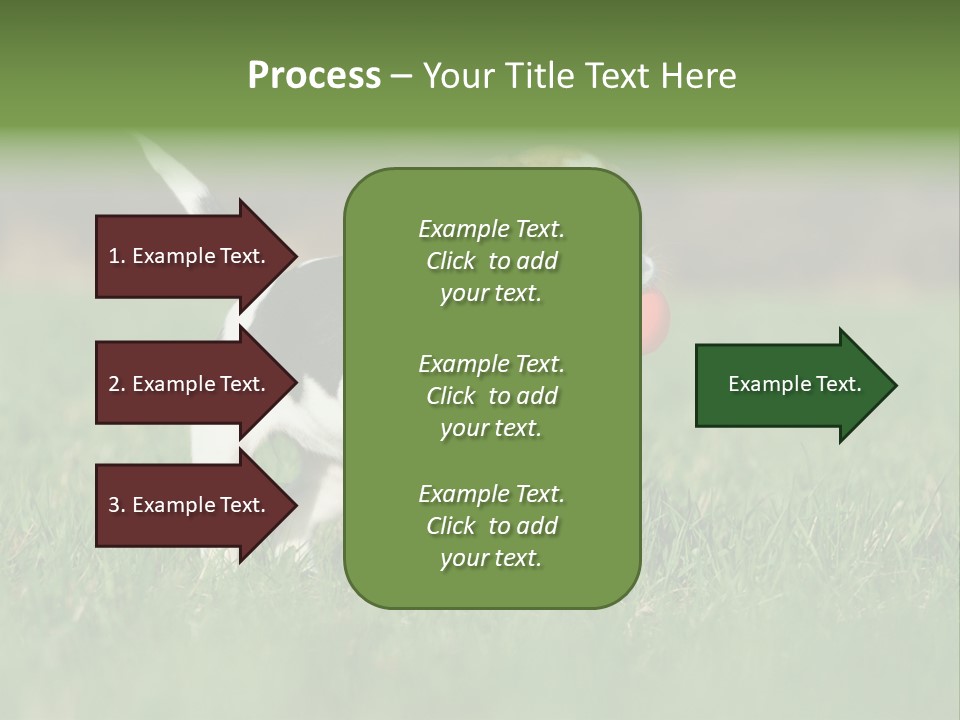 Process – Your Title Text Here

1. Example Text.

2. Example Text.

3. Example Text.

Example Text. Click to add your text.

Example Text. Click to add your text.

Example Text. Click to add your text.

Example Text.